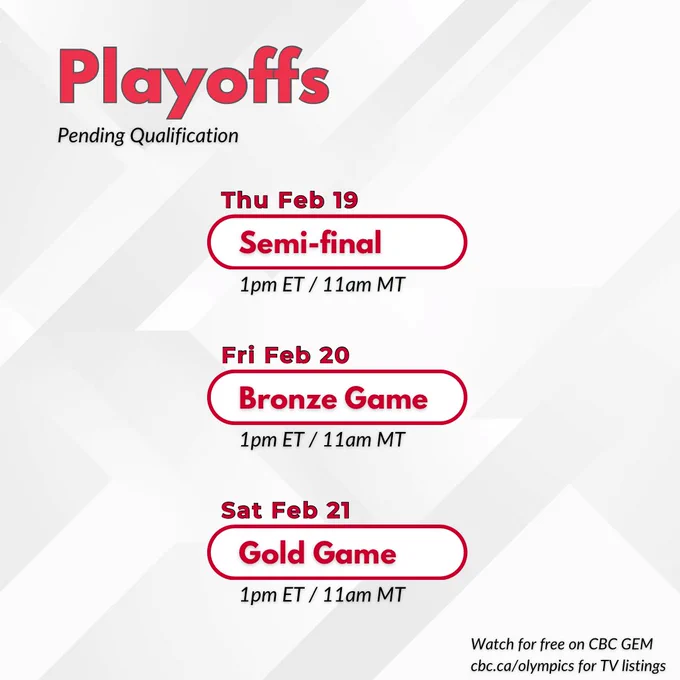 Playoffs
Pending Qualification

Thu Feb 19
Semi-final
1pm ET / 11am MT

Fri Feb 20
Bronze Game
1pm ET / 11am MT

Sat Feb 21
Gold Game
1pm ET / 11am MT

Watch for free on CBC GEM
cbc.ca/olympics for TV listings